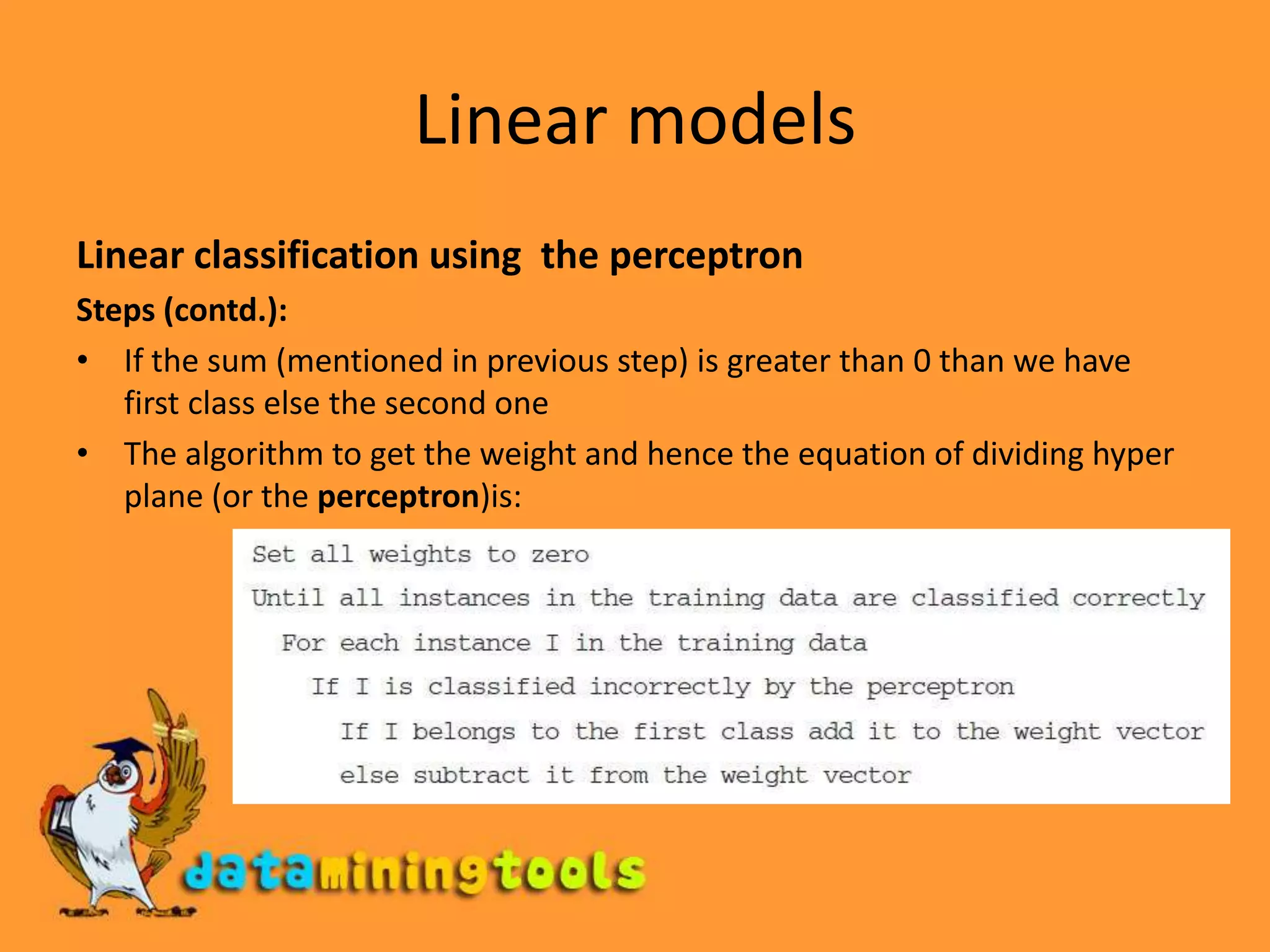 Linear models

Linear classification using the perceptron

Steps (contd.):

• If the sum (mentioned in previous step) is greater than 0 than we have first class else the second one

• The algorithm to get the weight and hence the equation of dividing hyper plane (or the perceptron)is:

Set all weights to zero
Until all instances in the training data are classified correctly
For each instance I in the training data
If I is classified incorrectly by the perceptron
If I belongs to the first class add it to the weight vector
else subtract it from the weight vector

dataminingtools